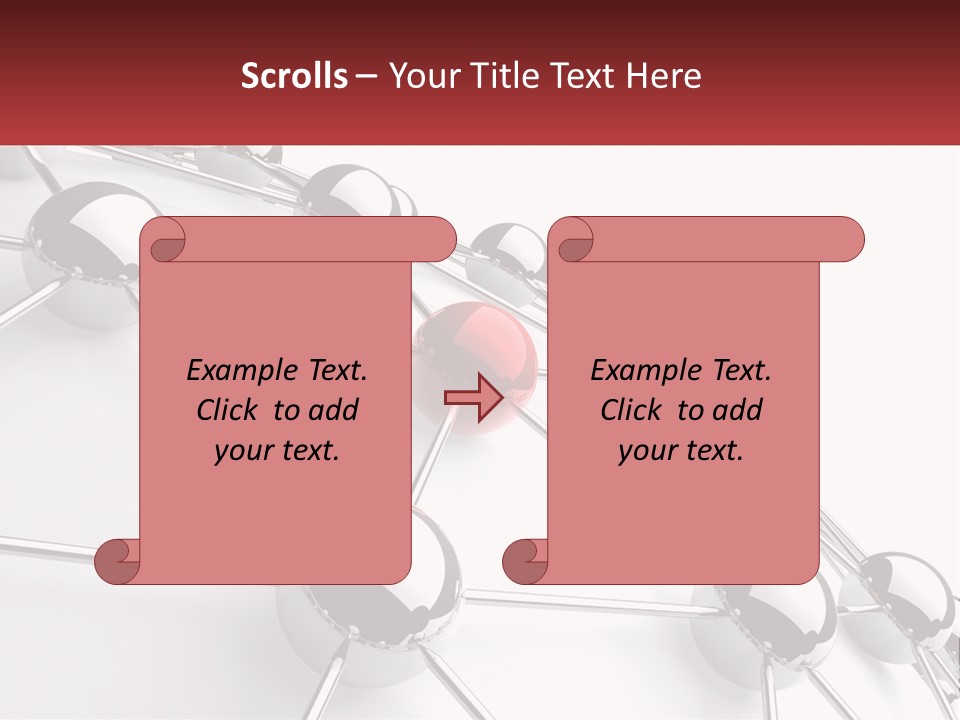 Scrolls – Your Title Text Here

Example Text. Click to add your text.

Example Text. Click to add your text.